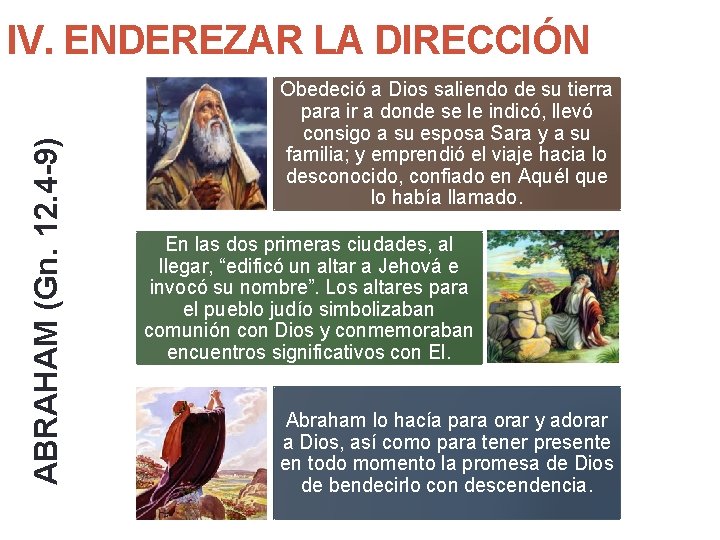 IV. ENDEREZAR LA DIRECCIÓN

ABRAHAM (Gn. 12.4-9)

Obedeció a Dios saliendo de su tierra para ir a donde se le indicó, llevó consigo a su esposa Sara y a su familia; y emprendió el viaje hacia lo desconocido, confiado en Aquél que lo había llamado.

En las dos primeras ciudades, al llegar, "edificó un altar a Jehová e invocó su nombre". Los altares para el pueblo judío simbolizaban comunión con Dios y conmemoraban encuentros significativos con El.

Abraham lo hacía para orar y adorar a Dios, así como para tener presente en todo momento la promesa de Dios de bendecirlo con descendencia.